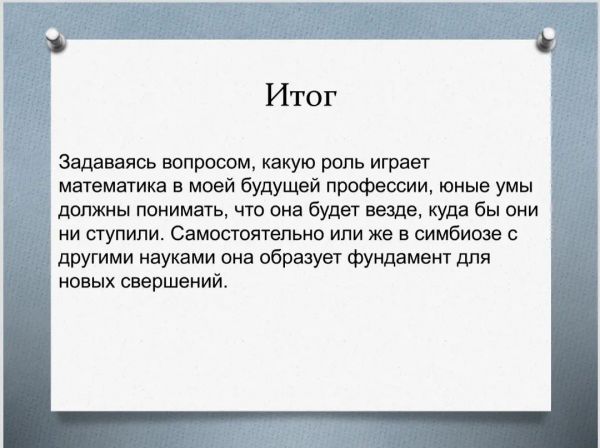 Итог

Задаваясь вопросом, какую роль играет математика в моей будущей профессии, юные умы должны понимать, что она будет везде, куда бы они ни ступили. Самостоятельно или же в симбиозе с другими науками она образует фундамент для новых свершений.